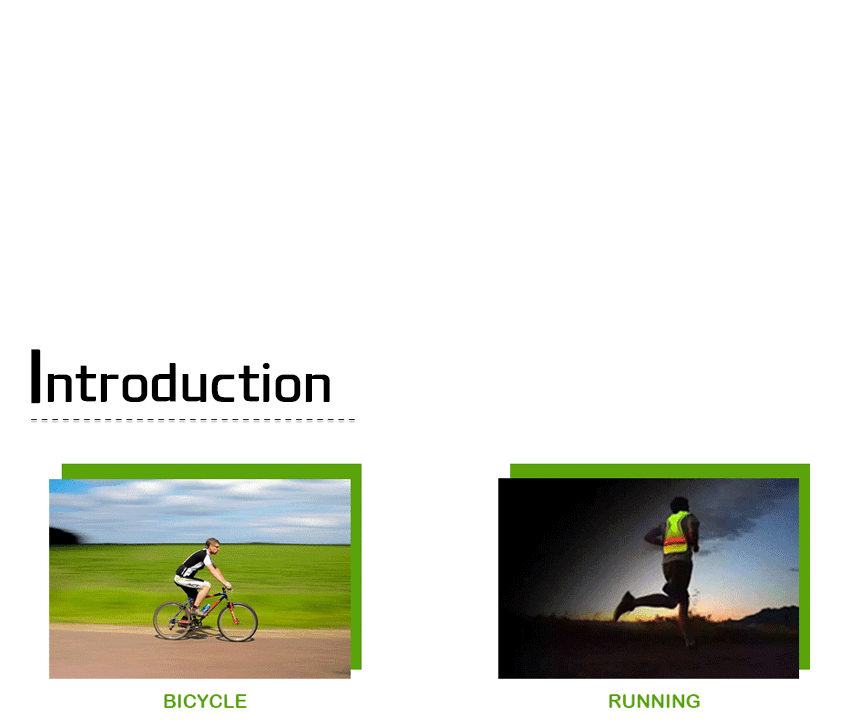 Introduction

BICYCLE

RUNNING